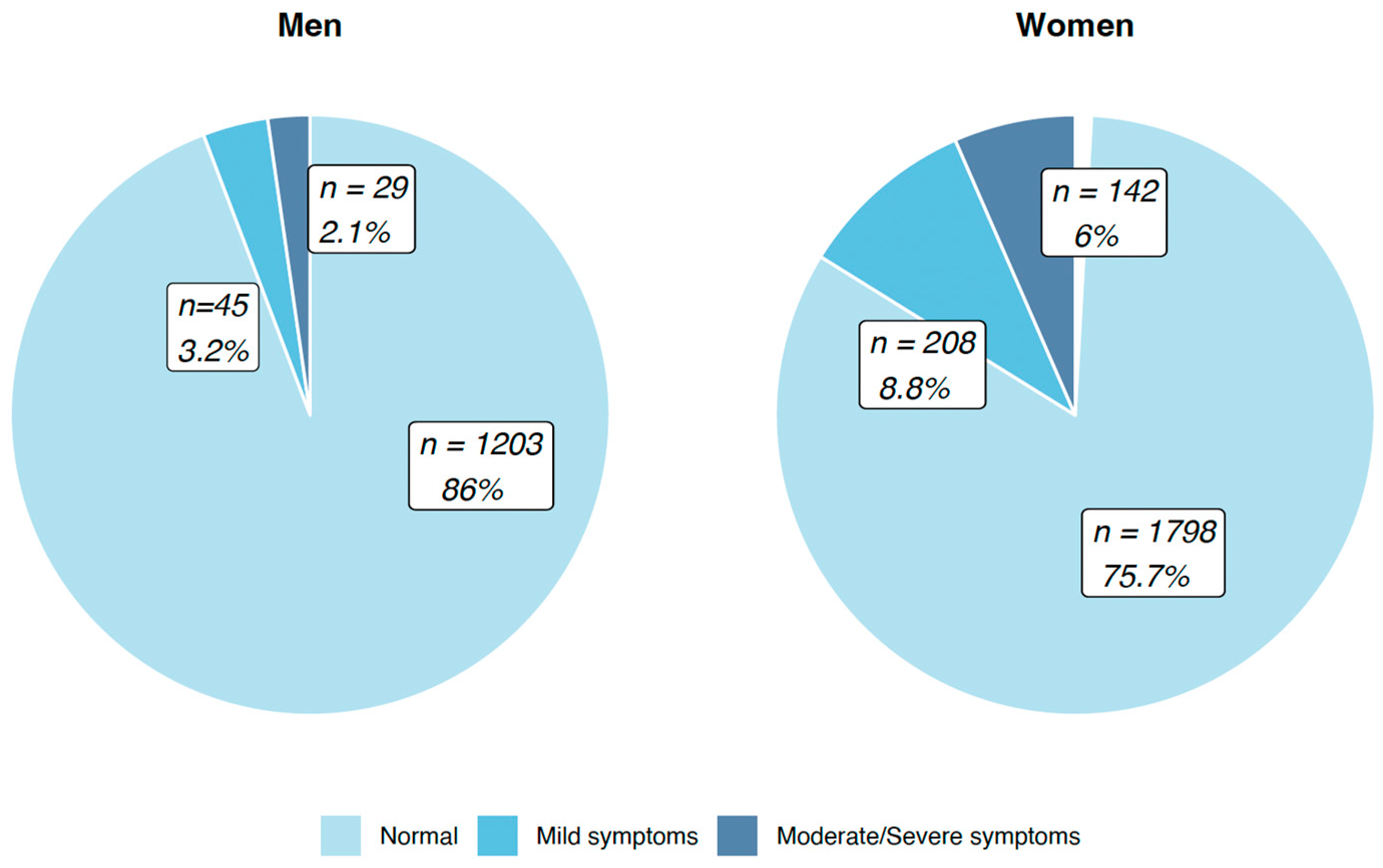 Men

n = 29
2.1%

n=45
3.2%

n = 1203
86%

Women

n = 142
6%

n = 208
8.8%

n = 1798
75.7%

Normal Mild symptoms Moderate/Severe symptoms